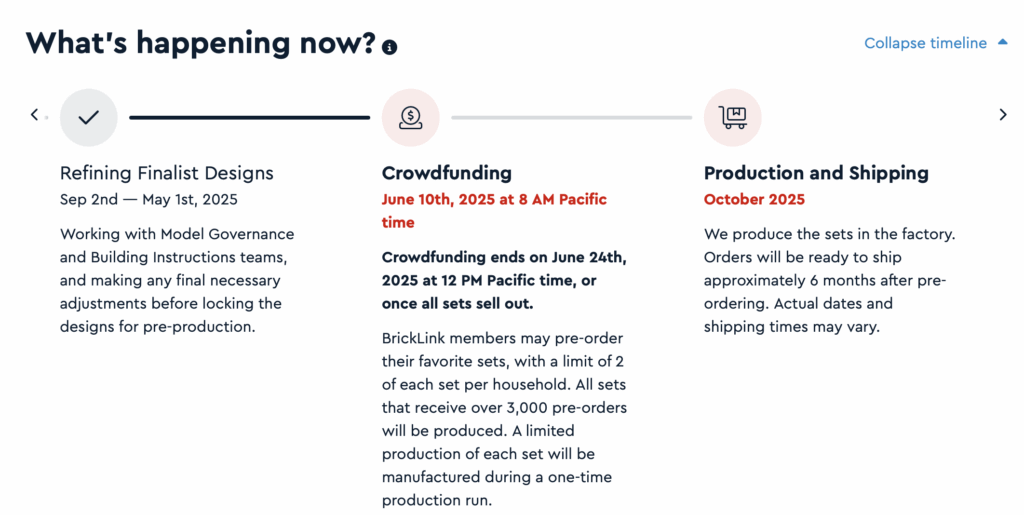 What's happening now?

Collapse timeline

Refining Finalist Designs
Sep 2nd — May 1st, 2025

Working with Model Governance and Building Instructions teams, and making any final necessary adjustments before locking the designs for pre-production.

Crowdfunding
June 10th, 2025 at 8 AM Pacific time

Crowdfunding ends on June 24th, 2025 at 12 PM Pacific time, or once all sets sell out.

BrickLink members may pre-order their favorite sets, with a limit of 2 of each set per household. All sets that receive over 3,000 pre-orders will be produced. A limited production of each set will be manufactured during a one-time production run.

Production and Shipping
October 2025

We produce the sets in the factory. Orders will be ready to ship approximately 6 months after pre-ordering. Actual dates and shipping times may vary.